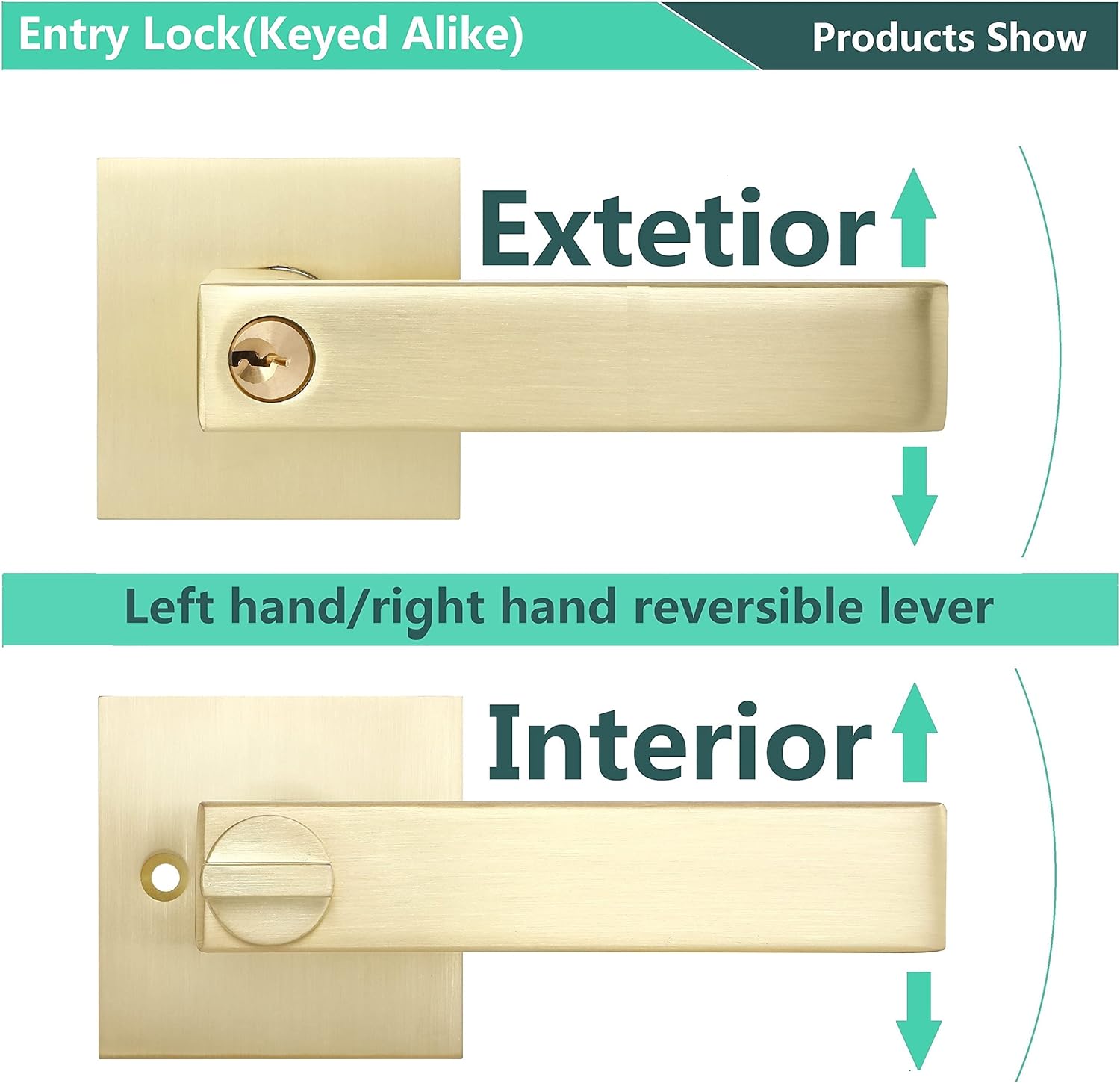 Entry Lock(Keyed Alike)

Products Show

Extetior

Left hand/right hand reversible lever

Interior